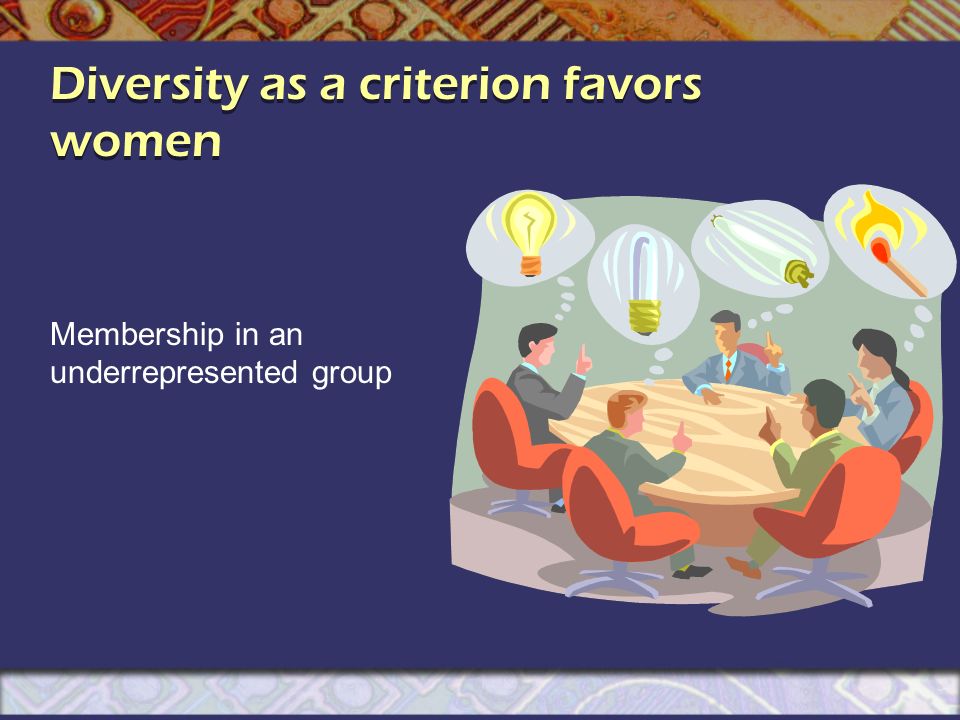 Diversity as a criterion favors women

Membership in an underrepresented group